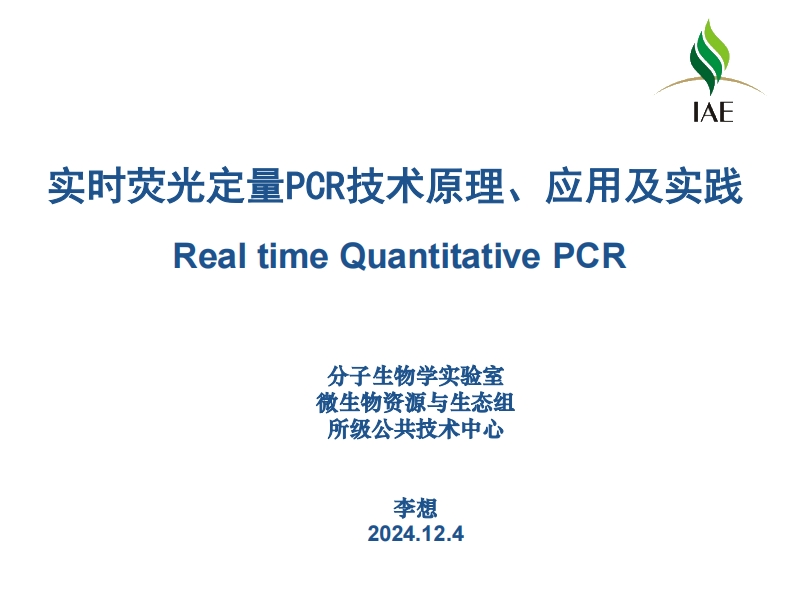 IAE

实时荧光定量PCR技术原理、应用及实践

Real time Quantitative PCR

分子生物学实验室
微生物资源与生态组
所级公共技术中心

李想
2024.12.4